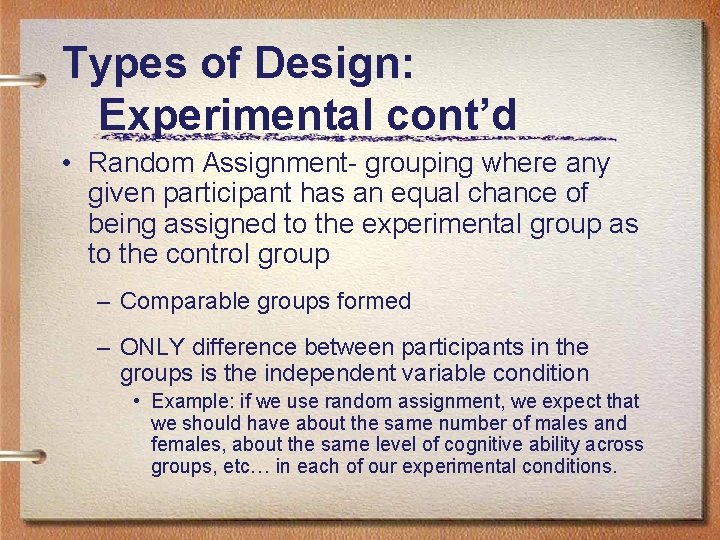 Types of Design: Experimental cont'd

• Random Assignment- grouping where any given participant has an equal chance of being assigned to the experimental group as to the control group

– Comparable groups formed

– ONLY difference between participants in the groups is the independent variable condition

• Example: if we use random assignment, we expect that we should have about the same number of males and females, about the same level of cognitive ability across groups, etc… in each of our experimental conditions.